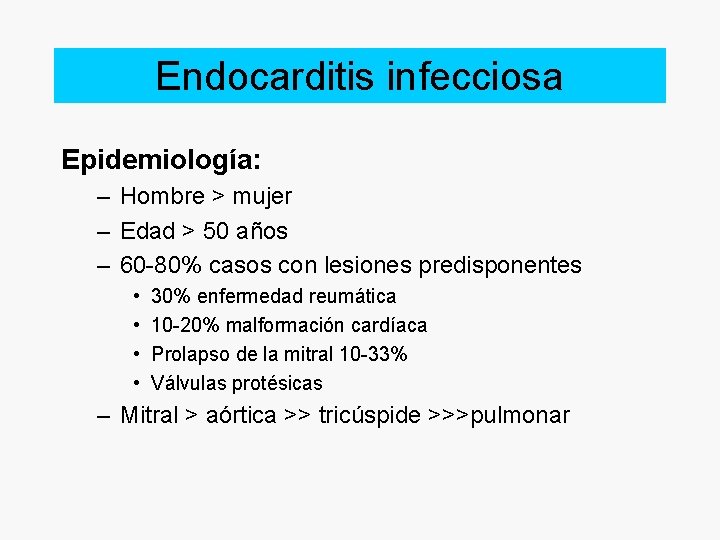 Endocarditis infecciosa

Epidemiología:

– Hombre > mujer
– Edad > 50 años
– 60-80% casos con lesiones predisponentes
  • 30% enfermedad reumática
  • 10-20% malformación cardíaca
  • Prolapso de la mitral 10-33%
  • Válvulas protésicas
– Mitral > aórtica >> tricúspide >>>pulmonar